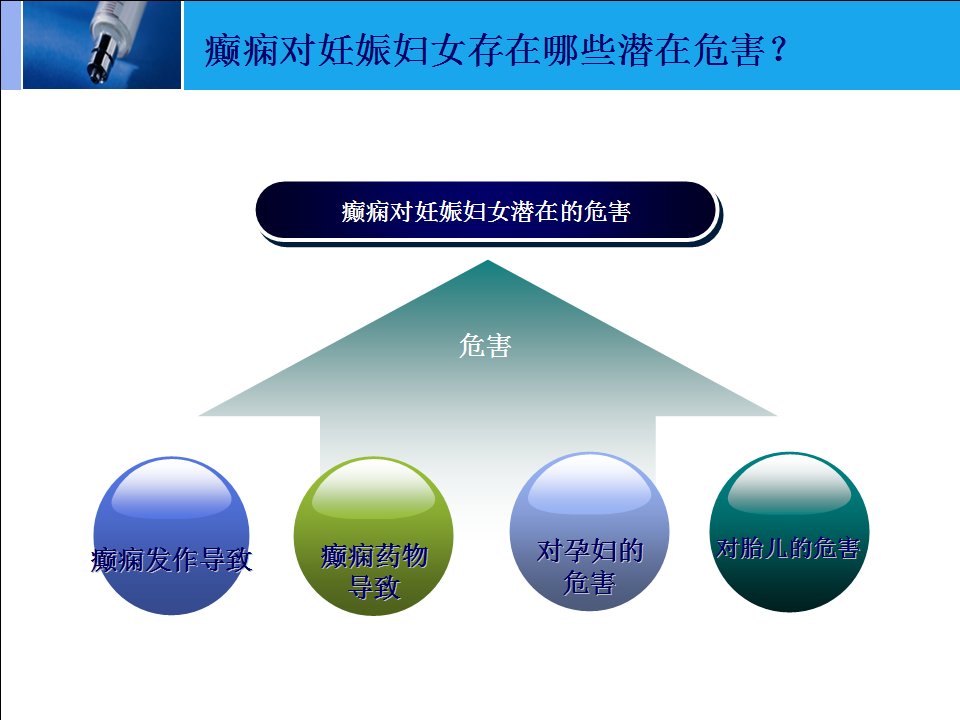 癫痫对妊娠妇女存在哪些潜在危害？

癫痫对妊娠妇女潜在的危害

危害

癫痫发作导致

癫痫药物导致

对孕妇的危害

对胎儿的危害